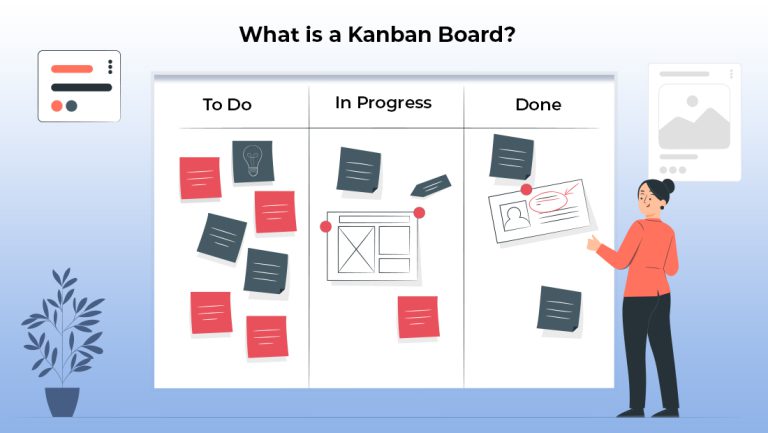 What is a Kanban Board?

To Do

In Progress

Done